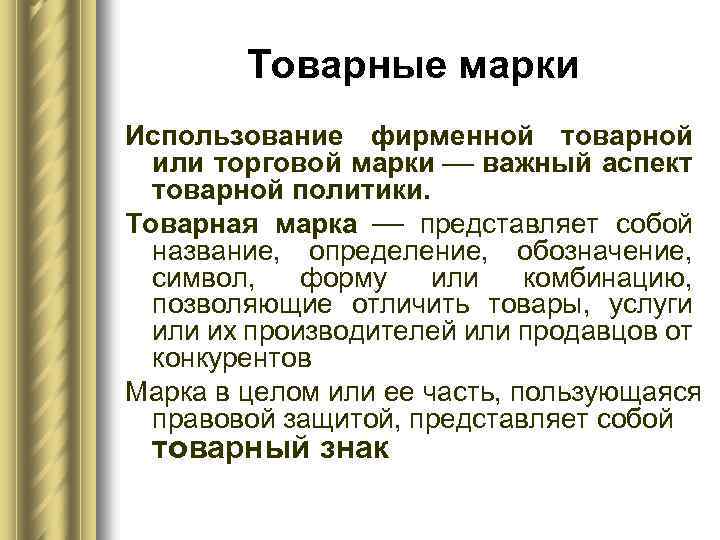 Товарные марки

Использование фирменной товарной или торговой марки — важный аспект товарной политики.

Товарная марка — представляет собой название, определение, обозначение, символ, форму или комбинацию, позволяющие отличить товары, услуги или их производителей или продавцов от конкурентов

Марка в целом или ее часть, пользующаяся правовой защитой, представляет собой товарный знак